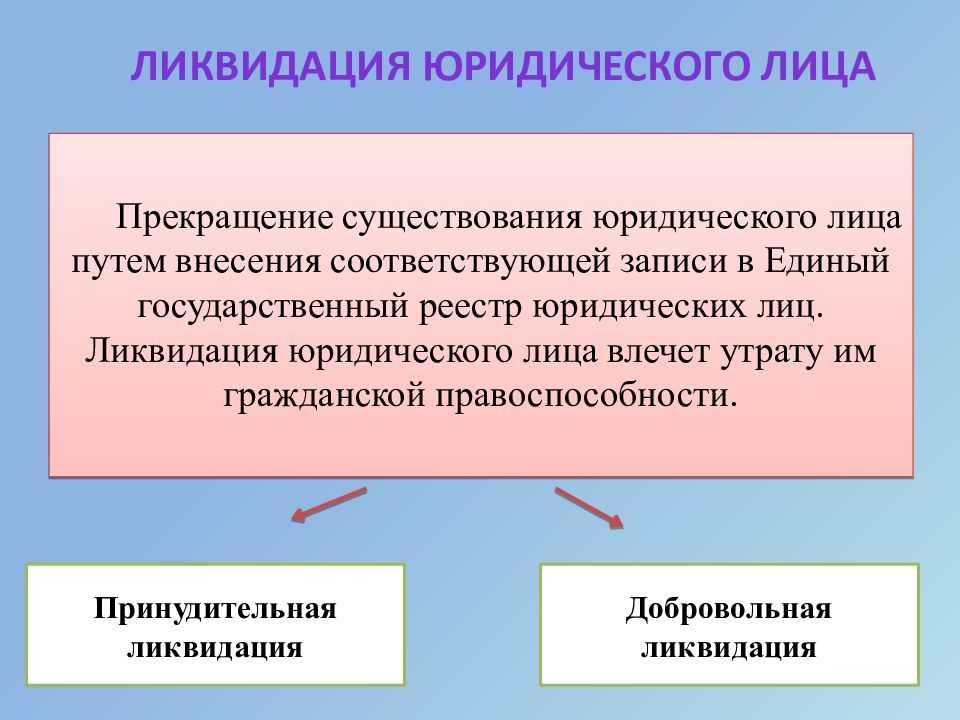 ЛИКВИДАЦИЯ ЮРИДИЧЕСКОГО ЛИЦА

Прекращение существования юридического лица путем внесения соответствующей записи в Единый государственный реестр юридических лиц. Ликвидация юридического лица влечет утрату им гражданской правоспособности.

Принудительная ликвидация

Добровольная ликвидация